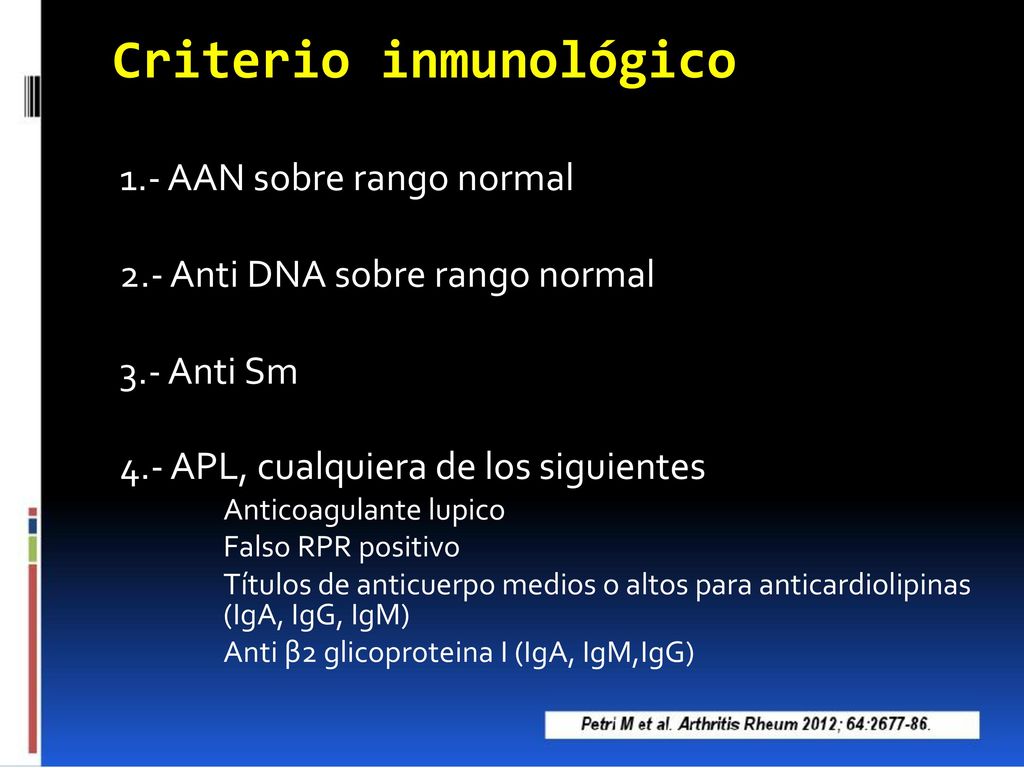 Criterio inmunológico

1.- AAN sobre rango normal

2.- Anti DNA sobre rango normal

3.- Anti Sm

4.- APL, cualquiera de los siguientes

Anticoagulante lupico

Falso RPR positivo

Títulos de anticuerpo medios o altos para anticardiolipinas (IgA, IgG, IgM)

Anti β2 glicoproteina I (IgA, IgM,IgG)

Petri M et al. Arthritis Rheum 2012; 64:2677-86.